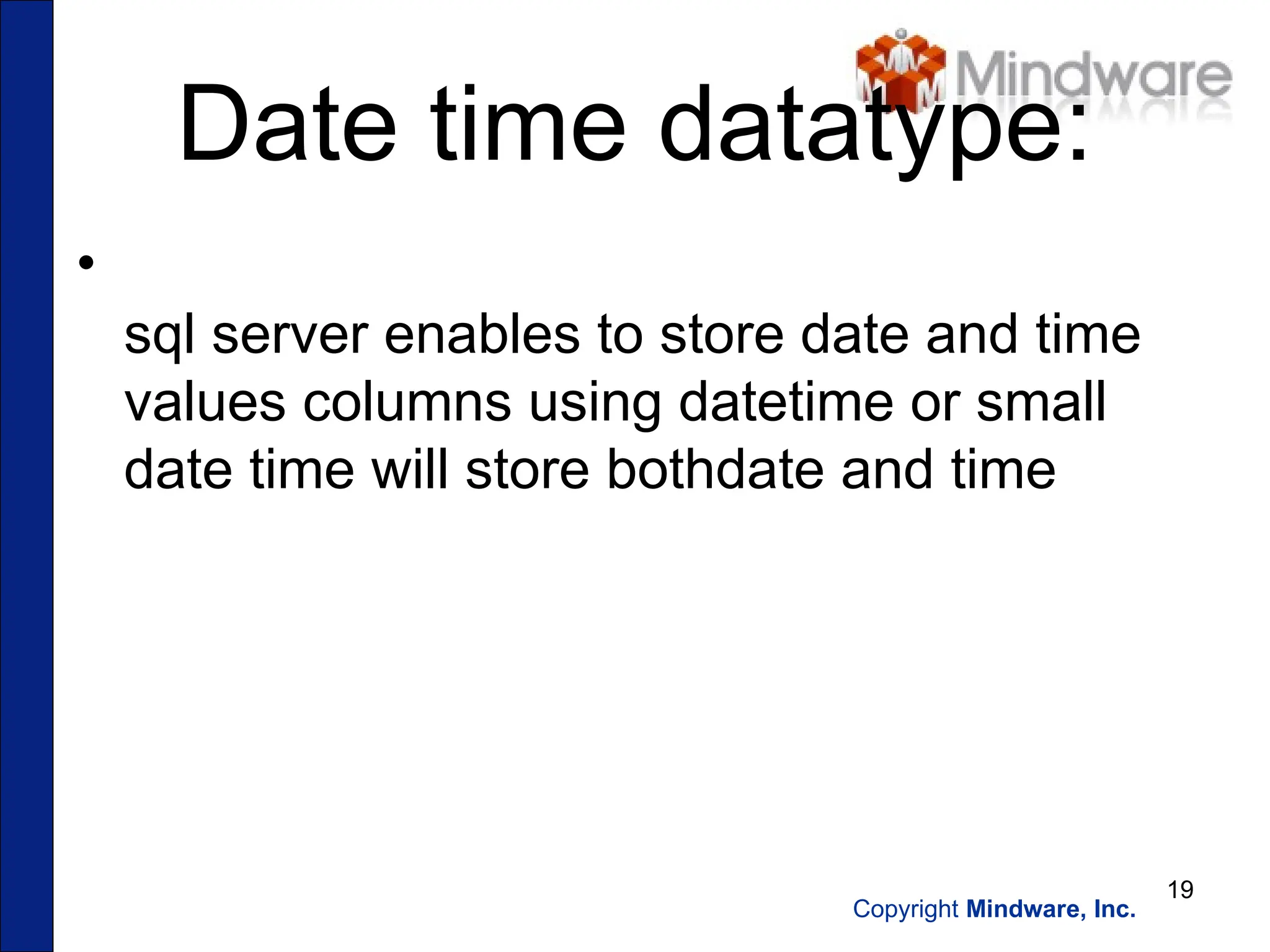 Mindware

Date time datatype:

•

sql server enables to store date and time values columns using datetime or small date time will store bothdate and time

19

Copyright Mindware, Inc.